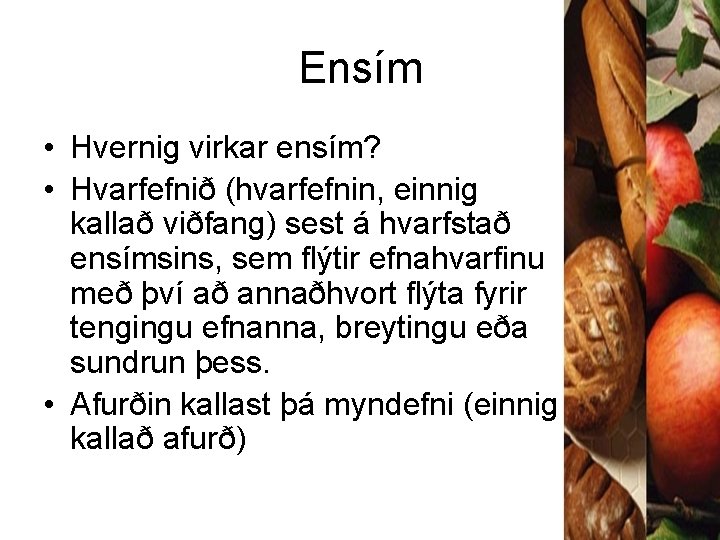 Ensím

• Hvernig virkar ensím?
• Hvarfefnið (hvarfefnin, einnig kallað viðfang) sest á hvarfstað ensímsins, sem flýtir efnahvarfinu með því að annaðhvort flýta fyrir tengingu efnanna, breytingu eða sundrun þess.
• Afurðin kallast þá myndefni (einnig kallað afurð)